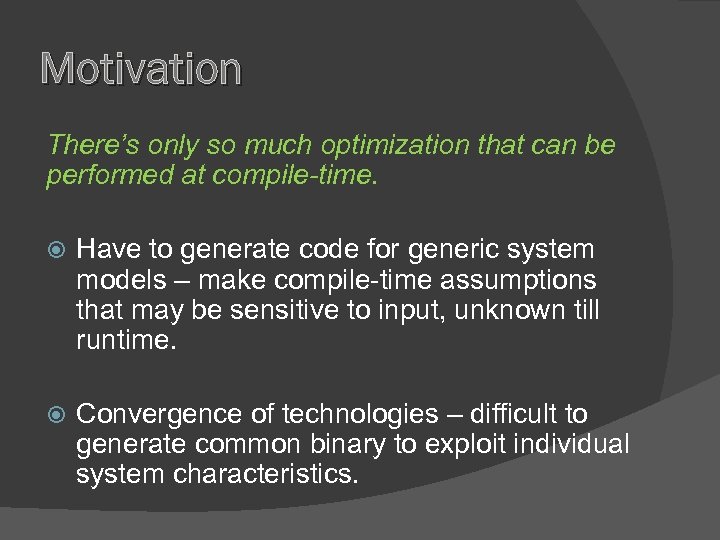 Motivation

There's only so much optimization that can be performed at compile-time.

Have to generate code for generic system models – make compile-time assumptions that may be sensitive to input, unknown till runtime.

Convergence of technologies – difficult to generate common binary to exploit individual system characteristics.